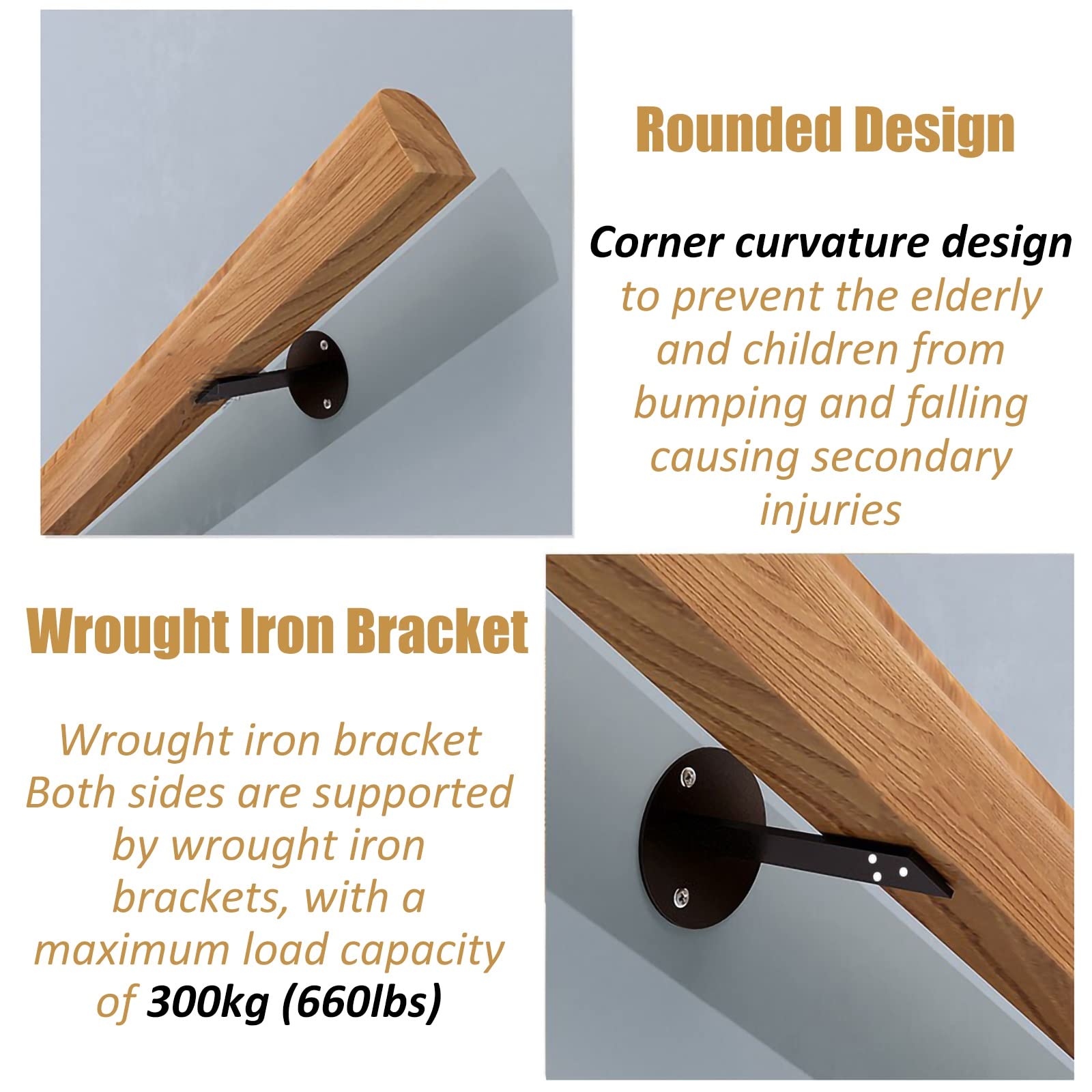 Rounded Design

Corner curvature design to prevent the elderly and children from bumping and falling causing secondary injuries

Wrought Iron Bracket

Wrought iron bracket Both sides are supported by wrought iron brackets, with a maximum load capacity of 300kg (660lbs)